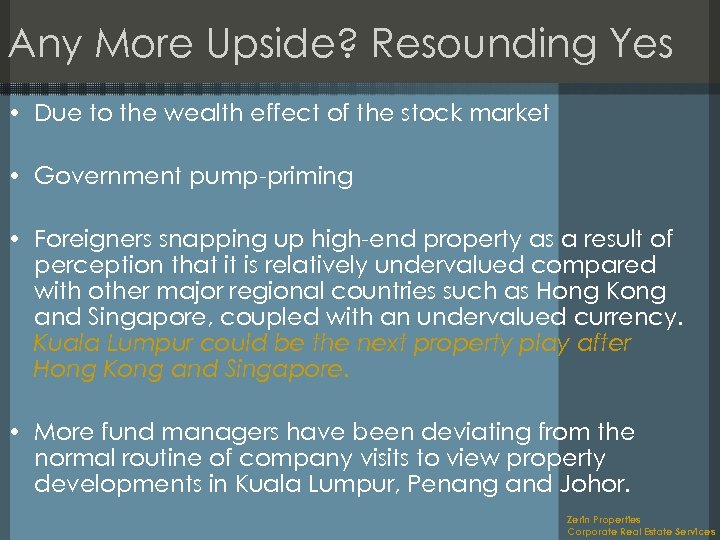 Any More Upside? Resounding Yes

• Due to the wealth effect of the stock market

• Government pump-priming

• Foreigners snapping up high-end property as a result of perception that it is relatively undervalued compared with other major regional countries such as Hong Kong and Singapore, coupled with an undervalued currency. Kuala Lumpur could be the next property play after Hong Kong and Singapore.

• More fund managers have been deviating from the normal routine of company visits to view property developments in Kuala Lumpur, Penang and Johor.

Zerin Properties
Corporate Real Estate Services